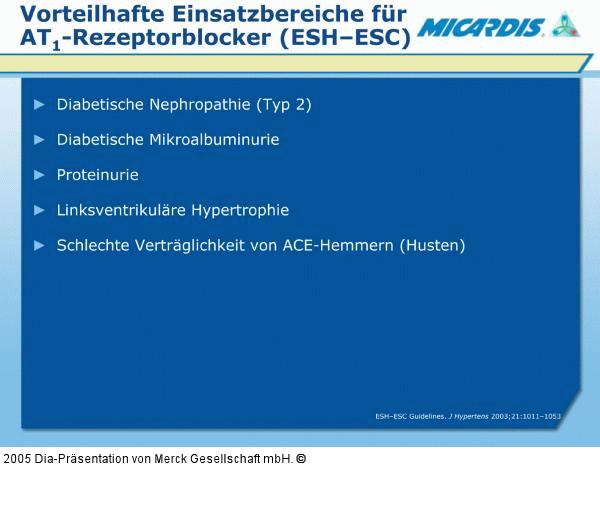 Vorteilhafte Einsatzbereiche für $AT_1$-Rezeptorblocker (ESH–ESC)

MICARDIS

► Diabetische Nephropathie (Typ 2)

► Diabetische Mikroalbuminurie

► Proteinurie

► Linksventrikuläre Hypertrophie

► Schlechte Verträglichkeit von ACE-Hemmern (Husten)

ESH–ESC Guidelines. J Hypertens 2003;21:1011–1053

2005 Dia-Präsentation von Merck Gesellschaft mbH. ©